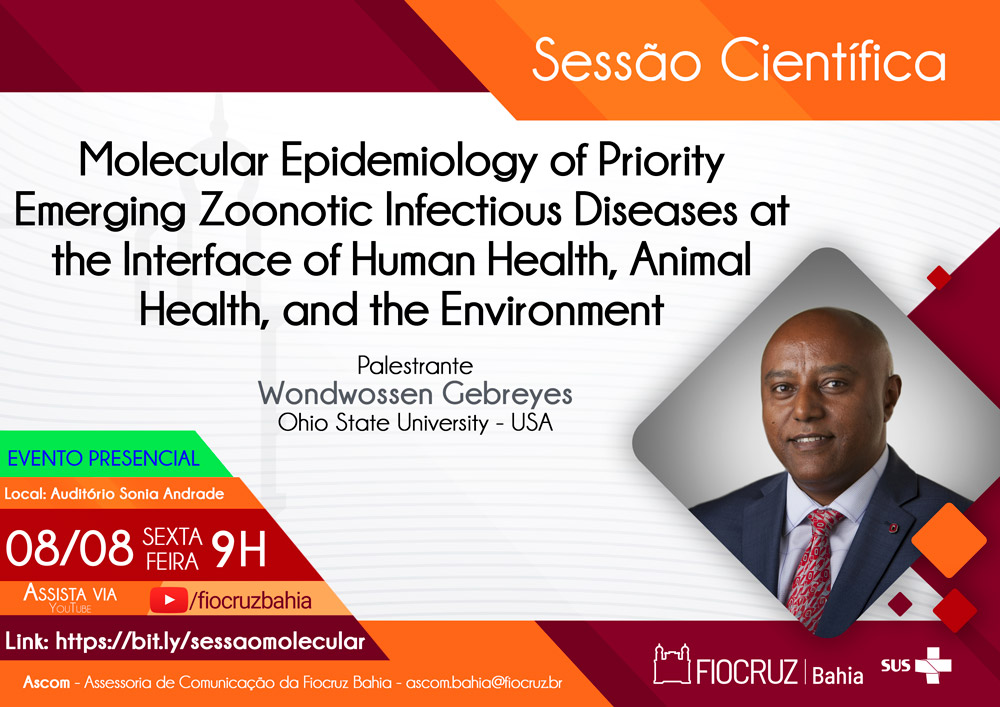 Sessão Científica

Molecular Epidemiology of Priority Emerging Zoonotic Infectious Diseases at the Interface of Human Health, Animal Health, and the Environment

Palestrante
Wondwossen Gebreyes
Ohio State University - USA

EVENTO PRESENCIAL

Local: Auditório Sonia Andrade

08/08 SEXTA FEIRA 9H

ASSISTA VIA YOUTUBE /fiocruzbahia

Link: https://bit.ly/sessaomolecular

Ascom - Assessoria de Comunicação da Fiocruz Bahia - ascom.bahia@fiocruz.br

FIOCRUZ | Bahia

SUS